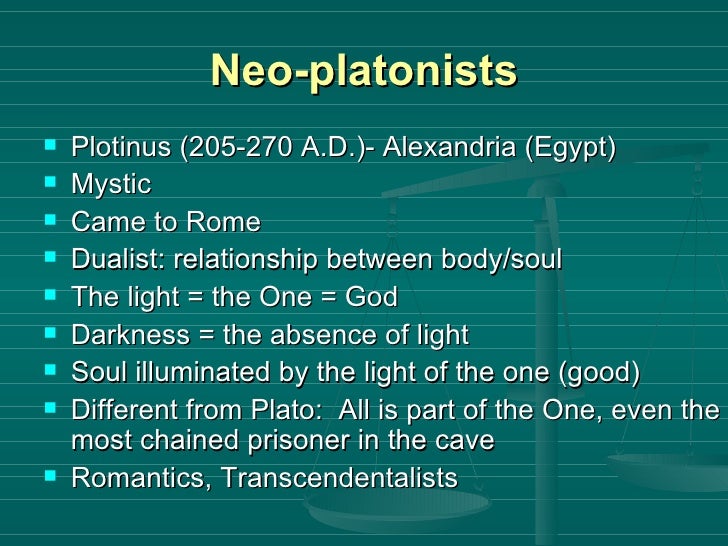 Neo-platonists

- Plotinus (205-270 A.D.)- Alexandria (Egypt)
- Mystic
- Came to Rome
- Dualist: relationship between body/soul
- The light = the One = God
- Darkness = the absence of light
- Soul illuminated by the light of the one (good)
- Different from Plato: All is part of the One, even the most chained prisoner in the cave
- Romantics, Transcendentalists